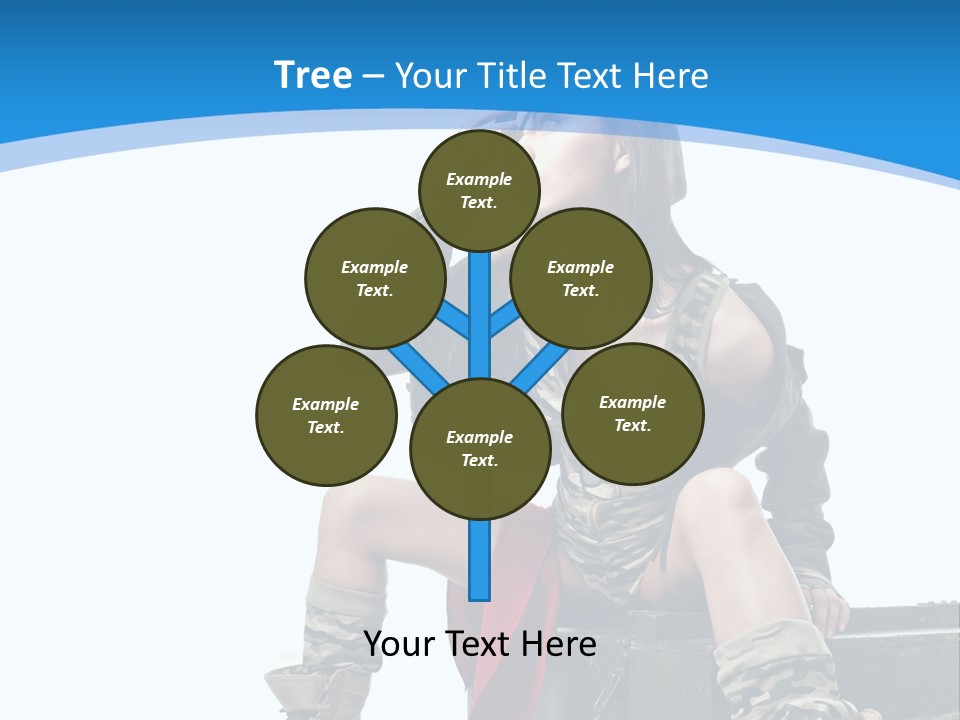 Tree – Your Title Text Here

Example Text.

Example Text.

Example Text.

Example Text.

Example Text.

Example Text.

Your Text Here